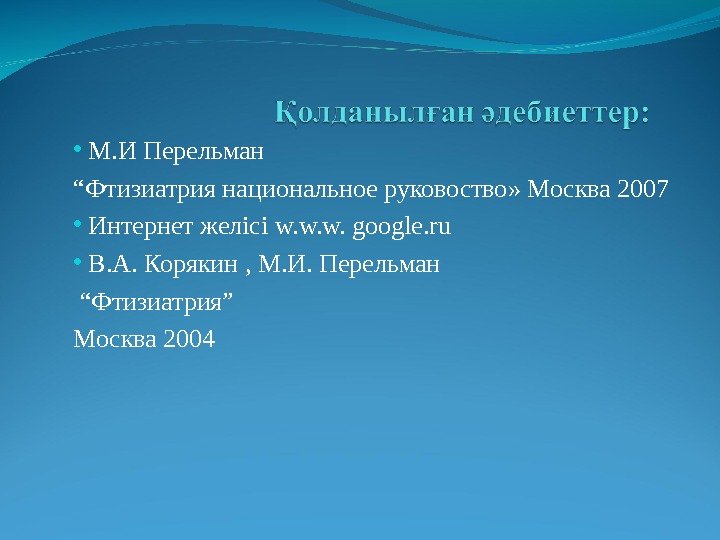 Қолданылған әдебиеттер:

• М.И Перельман

“Фтизиатрия национальное руководство» Москва 2007

• Интернет желісі w.w.w. google.ru

• В.А. Корякин , М.И. Перельман

“Фтизиатрия”

Москва 2004